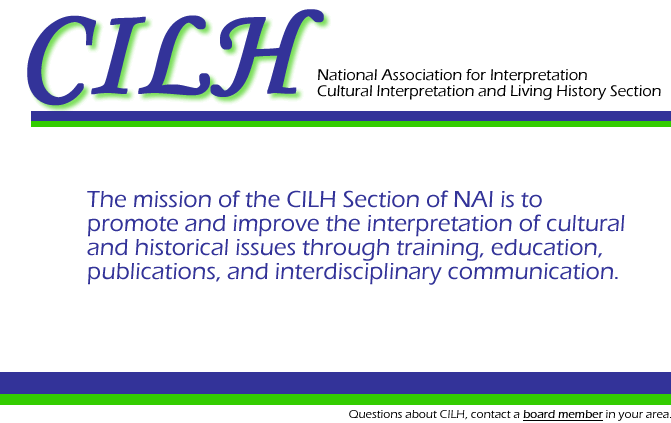 CILH

National Association for Interpretation
Cultural Interpretation and Living History Section

The mission of the CILH Section of NAI is to promote and improve the interpretation of cultural and historical issues through training, education, publications, and interdisciplinary communication.

Questions about CILH, contact a board member in your area.